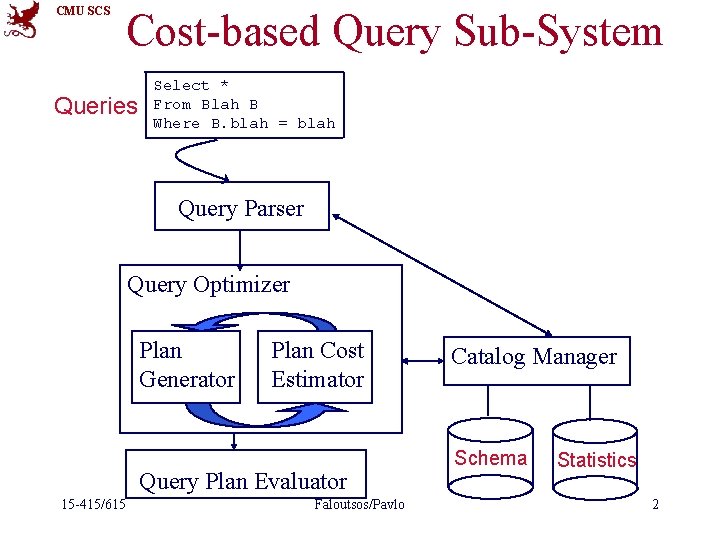 CMU SCS

Cost-based Query Sub-System

Queries

Select *
From Blah B
Where B.blah = blah

Query Parser

Query Optimizer

Plan Generator

Plan Cost Estimator

Catalog Manager

Schema

Statistics

Query Plan Evaluator

15-415/615

Faloutsos/Pavlo

2